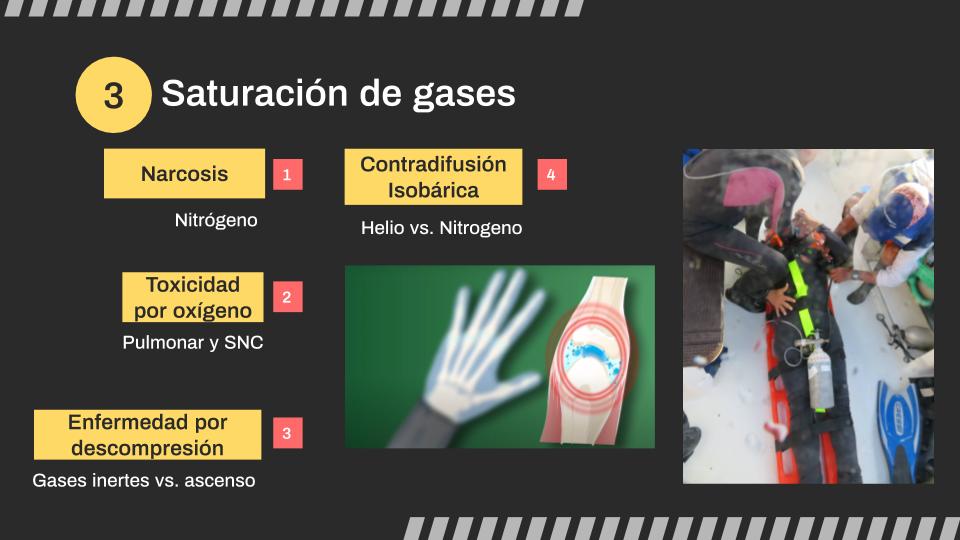 3 Saturación de gases

Narcosis 1
Nitrógeno

Toxicidad por oxígeno 2
Pulmonar y SNC

Enfermedad por descompresión 3
Gases inertes vs. ascenso

Contradifusión Isobárica 4
Helio vs. Nitrogeno